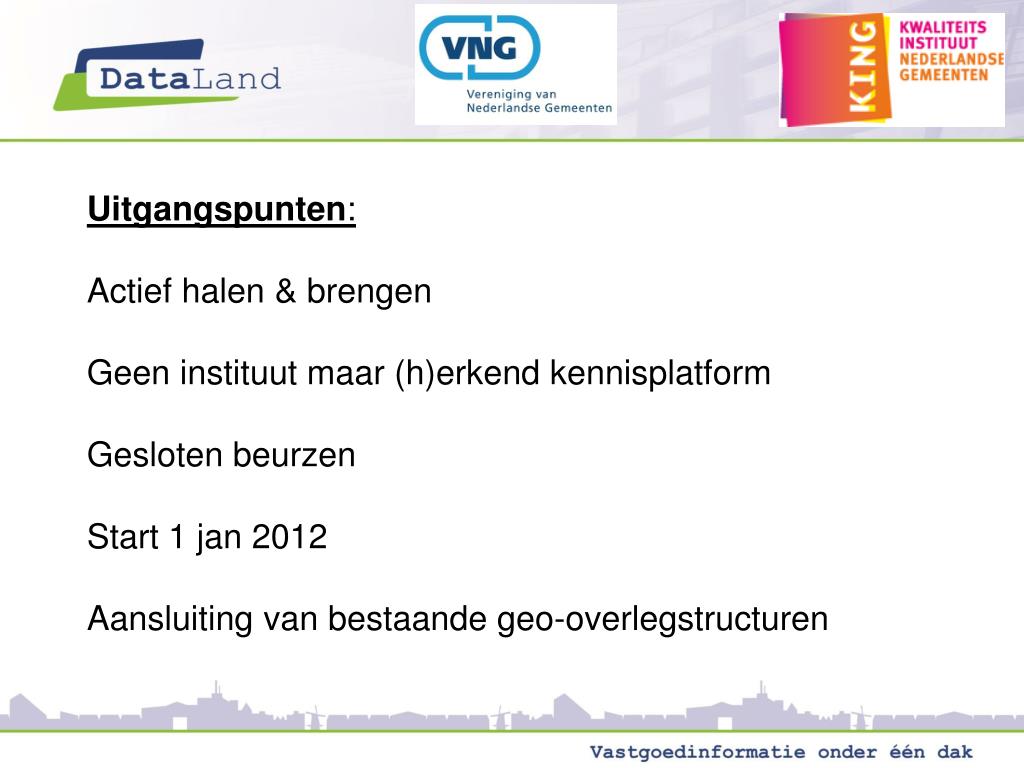 DataLand

VNG
Vereniging van Nederlandse Gemeenten

KING
KWALITEITS INSTITUUT NEDERLANDSE GEMEENTEN

Uitgangspunten:

Actief halen & brengen

Geen instituut maar (h)erkend kennisplatform

Gesloten beurzen

Start 1 jan 2012

Aansluiting van bestaande geo-overlegstructuren

Vastgoedinformatie onder één dak